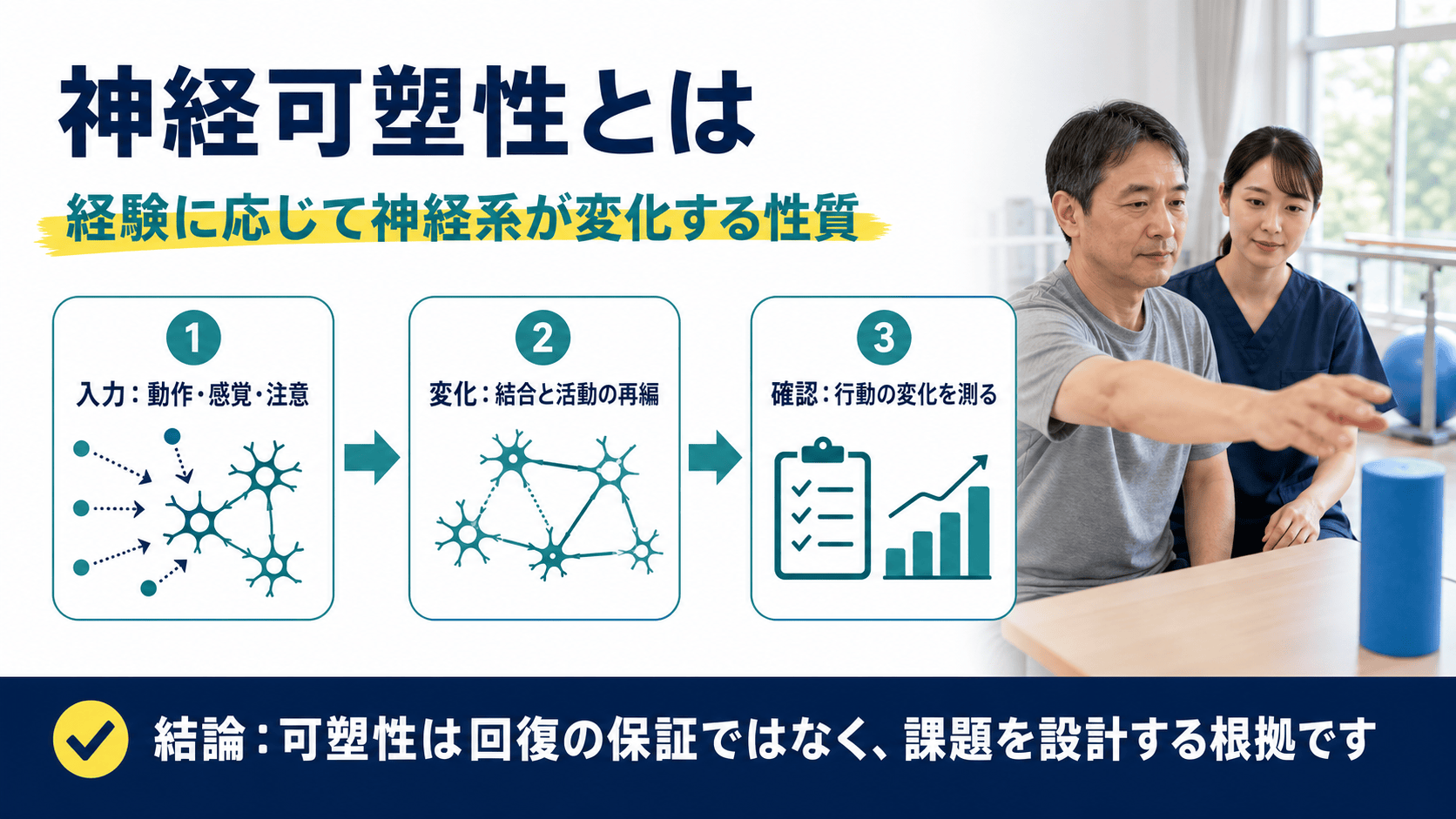 神経可塑性とは

経験に応じて神経系が変化する性質

1
入力：動作・感覚・注意

2
変化：結合と活動の再編

3
確認：行動の変化を測る

結論：可塑性は回復の保証ではなく、課題を設計する根拠です